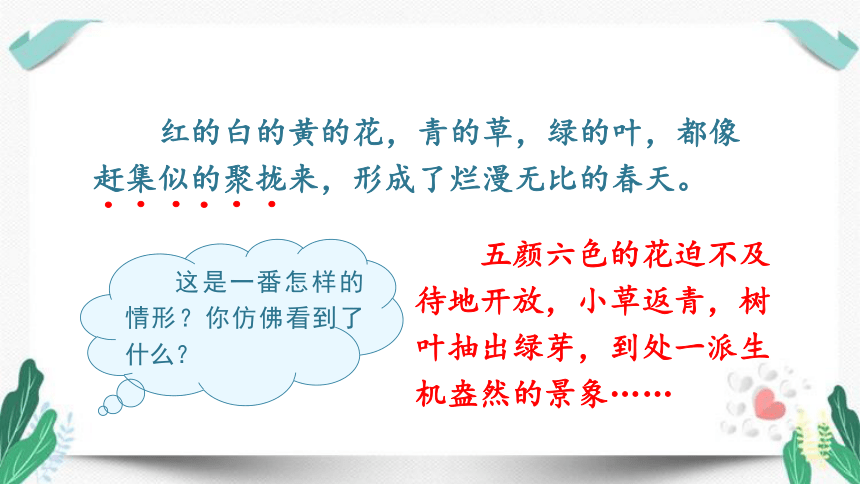 红的白的黄的花，青的草，绿的叶，都像赶集似的聚拢来，形成了烂漫无比的春天。

这是一番怎样的情形？你仿佛看到了什么？

五颜六色的花迫不及待地开放，小草返青，树叶抽出绿芽，到处一派生机盎然的景象……